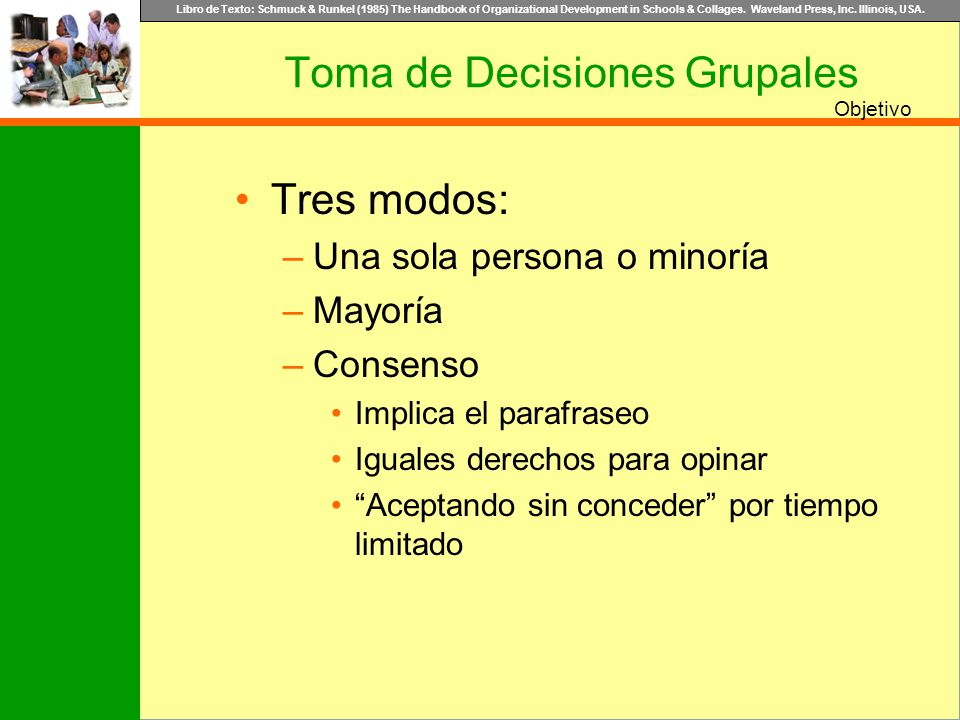 Libro de Texto: Schmuck & Runkel (1985) The Handbook of Organizational Development in Schools & Collages. Waveland Press, Inc. Illinois, USA.

Toma de Decisiones Grupales

Objetivo

• Tres modos:
– Una sola persona o minoría
– Mayoría
– Consenso
• Implica el parafraseo
• Iguales derechos para opinar
• “Aceptando sin conceder” por tiempo limitado